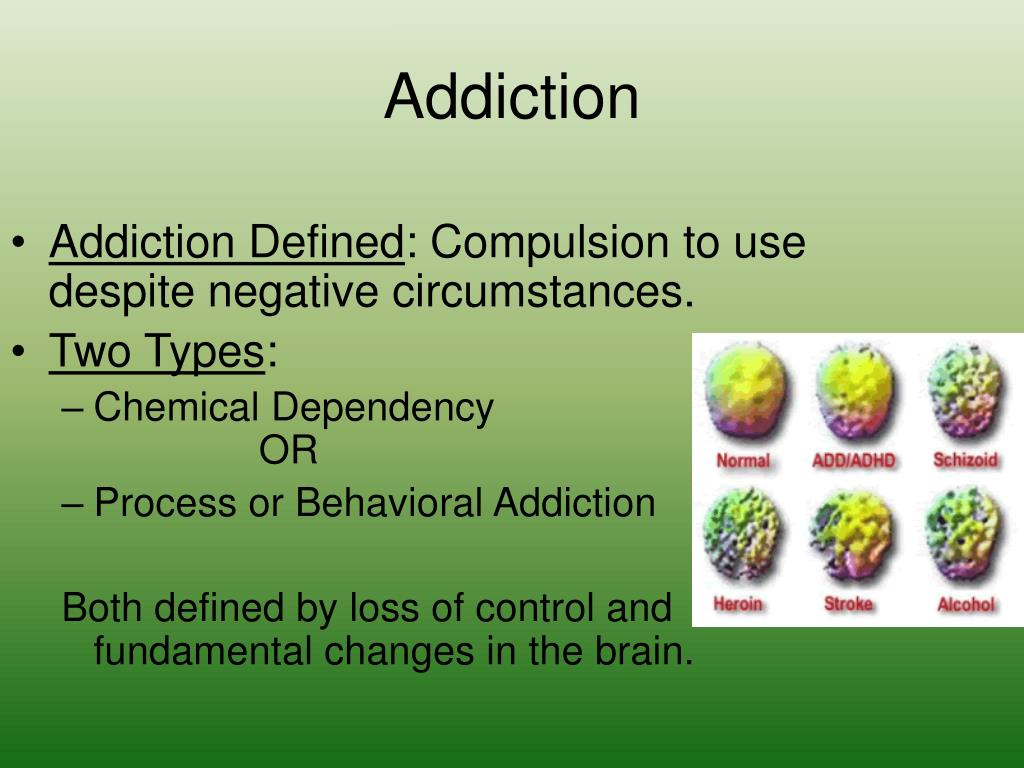 Addiction

• Addiction Defined: Compulsion to use despite negative circumstances.
• Two Types:
– Chemical Dependency
OR
– Process or Behavioral Addiction

Both defined by loss of control and fundamental changes in the brain.

Normal
ADD/ADHD
Schizoid
Heroin
Stroke
Alcohol